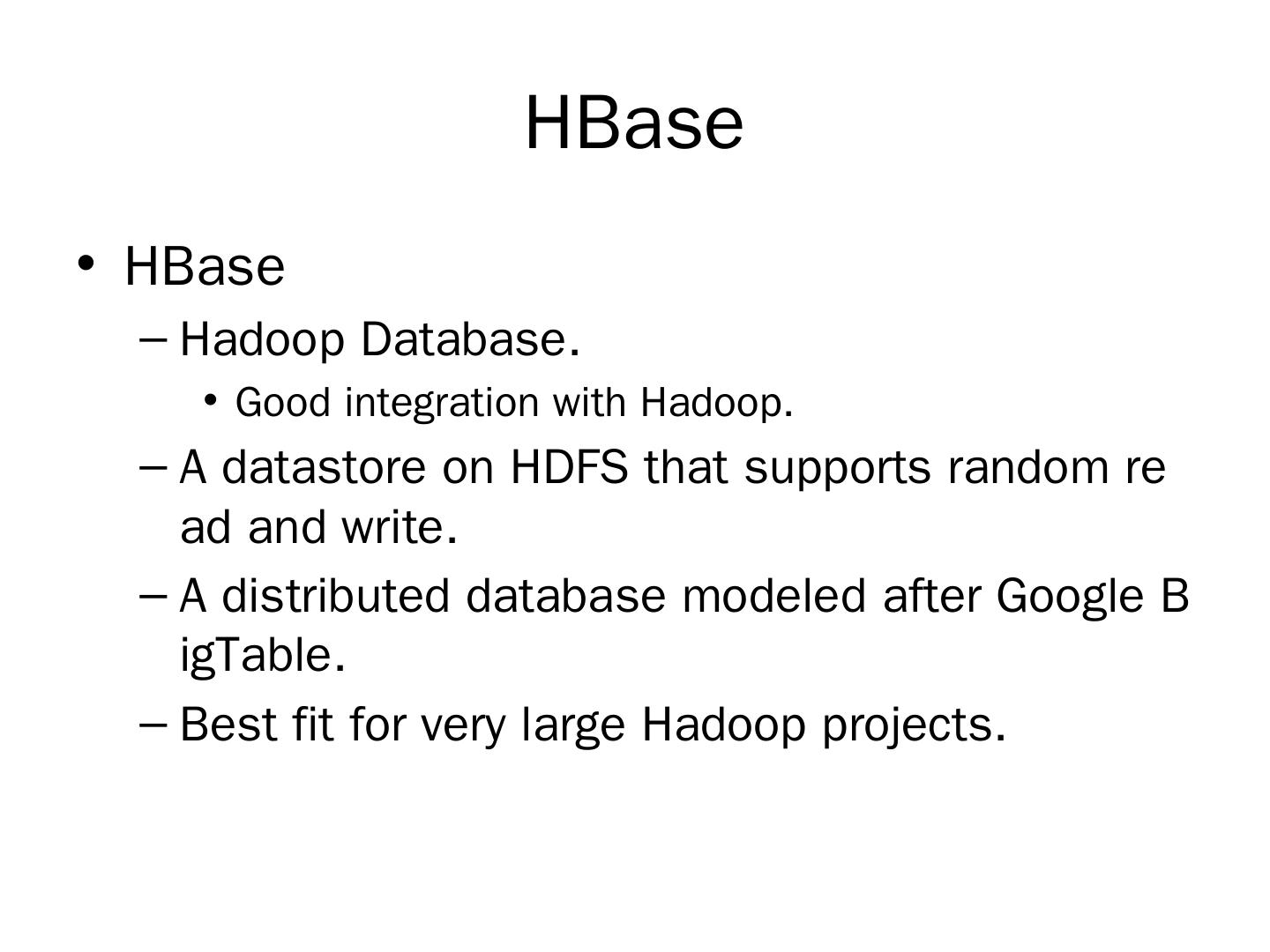 HBase

• HBase
– Hadoop Database.
• Good integration with Hadoop.
– A datastore on HDFS that supports random re ad and write.
– A distributed database modeled after Google B igTable.
– Best fit for very large Hadoop projects.